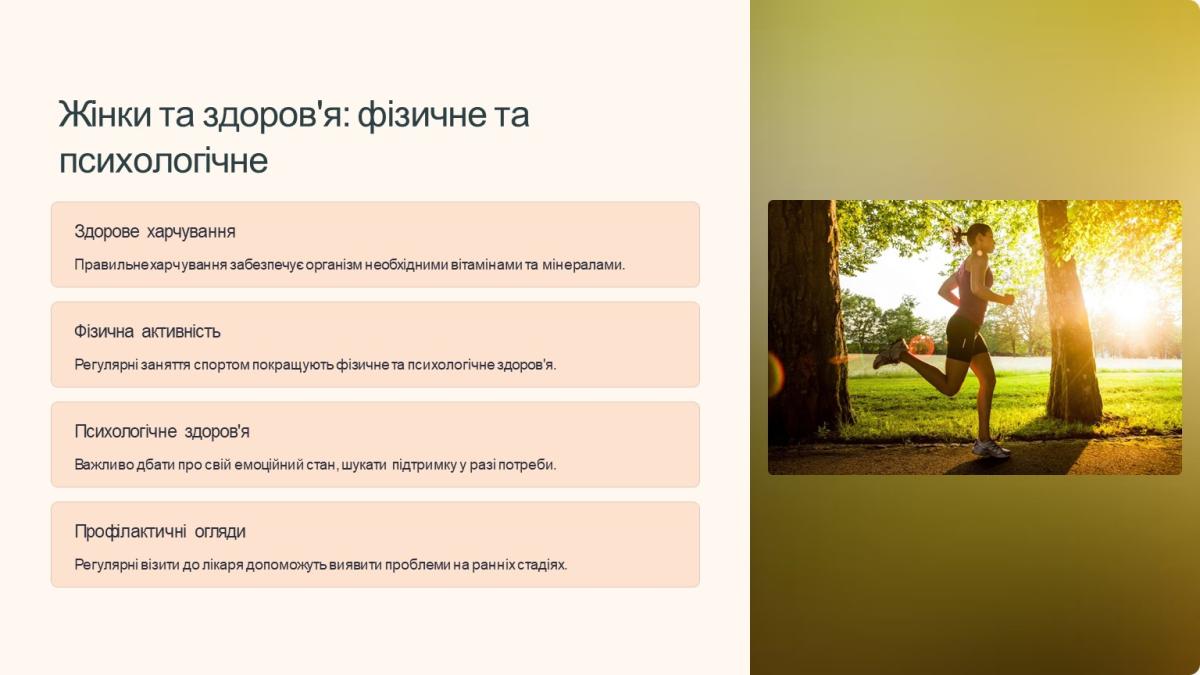 Жінки та здоров'я: фізичне та психологічне

Здорове харчування

Правильне харчування забезпечує організм необхідними вітамінами та мінералами.

Фізична активність

Регулярні заняття спортом покращують фізичне та психологічне здоров'я.

Психологічне здоров'я

Важливо дбати про свій емоційний стан, шукати підтримку у разі потреби.

Профілактичні огляди

Регулярні візити до лікаря допоможуть виявити проблеми на ранніх стадіях.